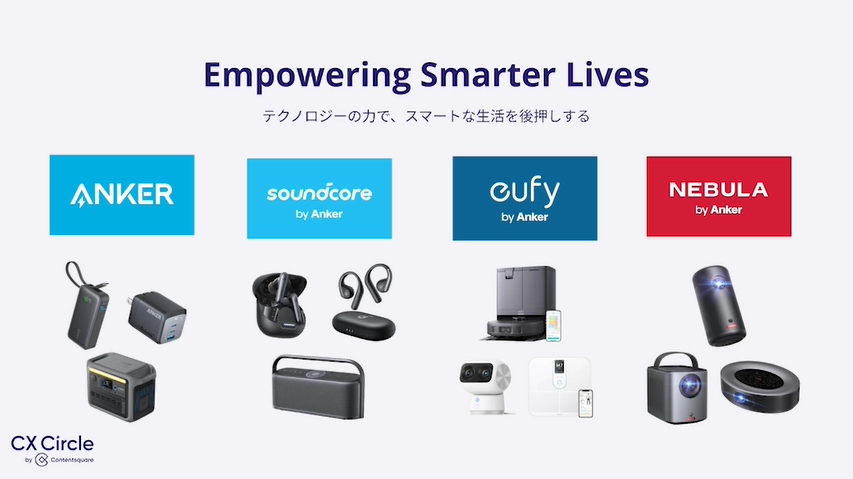 Empowering Smarter Lives

テクノロジーの力で、スマートな生活を後押しする

ANKER

soundcore
by Anker

eufy
by Anker

NEBULA
by Anker

CX Circle
by Contentsquare